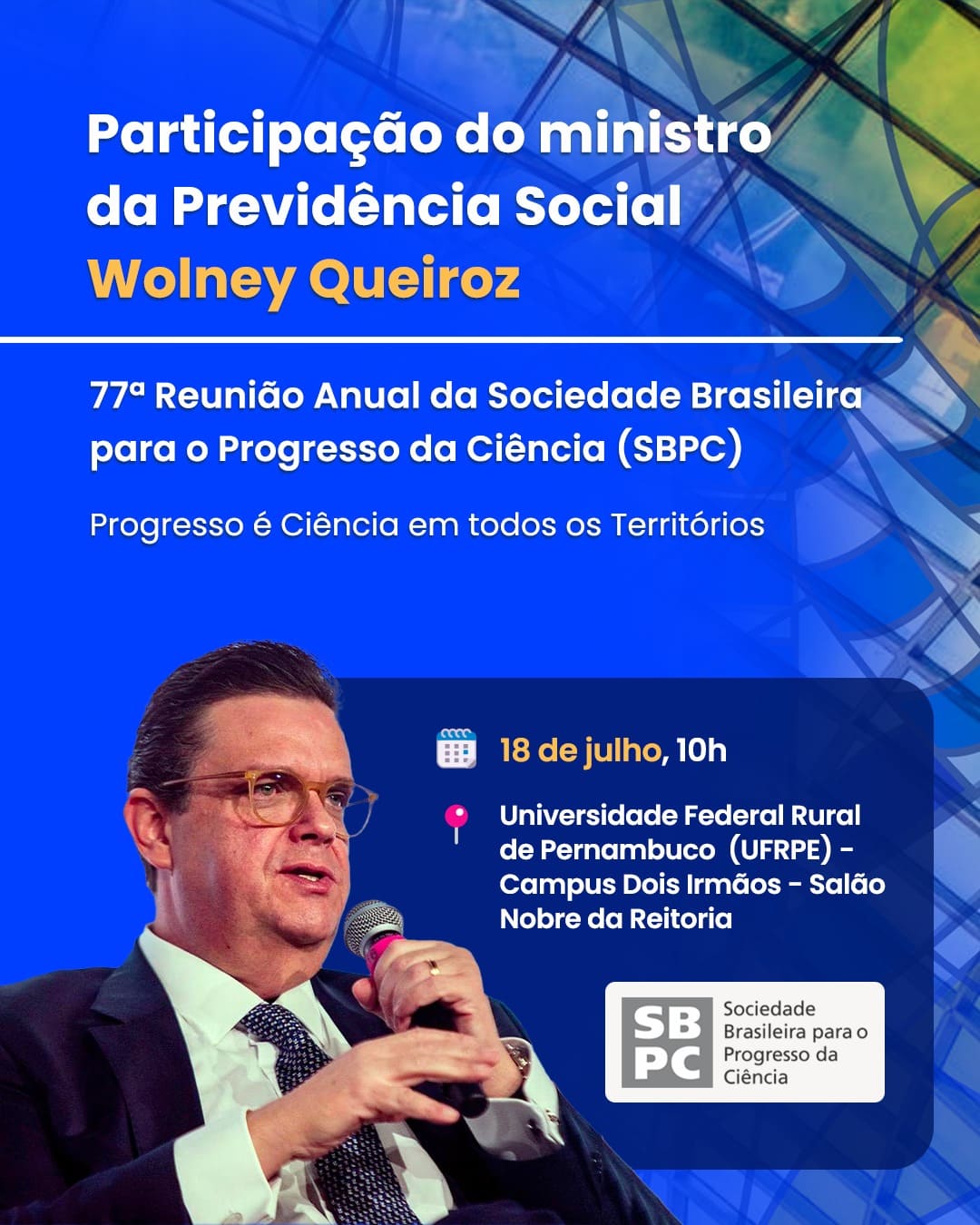 Participação do ministro da Previdência Social
Wolney Queiroz

77ª Reunião Anual da Sociedade Brasileira para o Progresso da Ciência (SBPC)

Progresso é Ciência em todos os Territórios

18 de julho, 10h

Universidade Federal Rural de Pernambuco (UFRPE) - Campus Dois Irmãos - Salão Nobre da Reitoria

SB PC
Sociedade Brasileira para o Progresso da Ciência